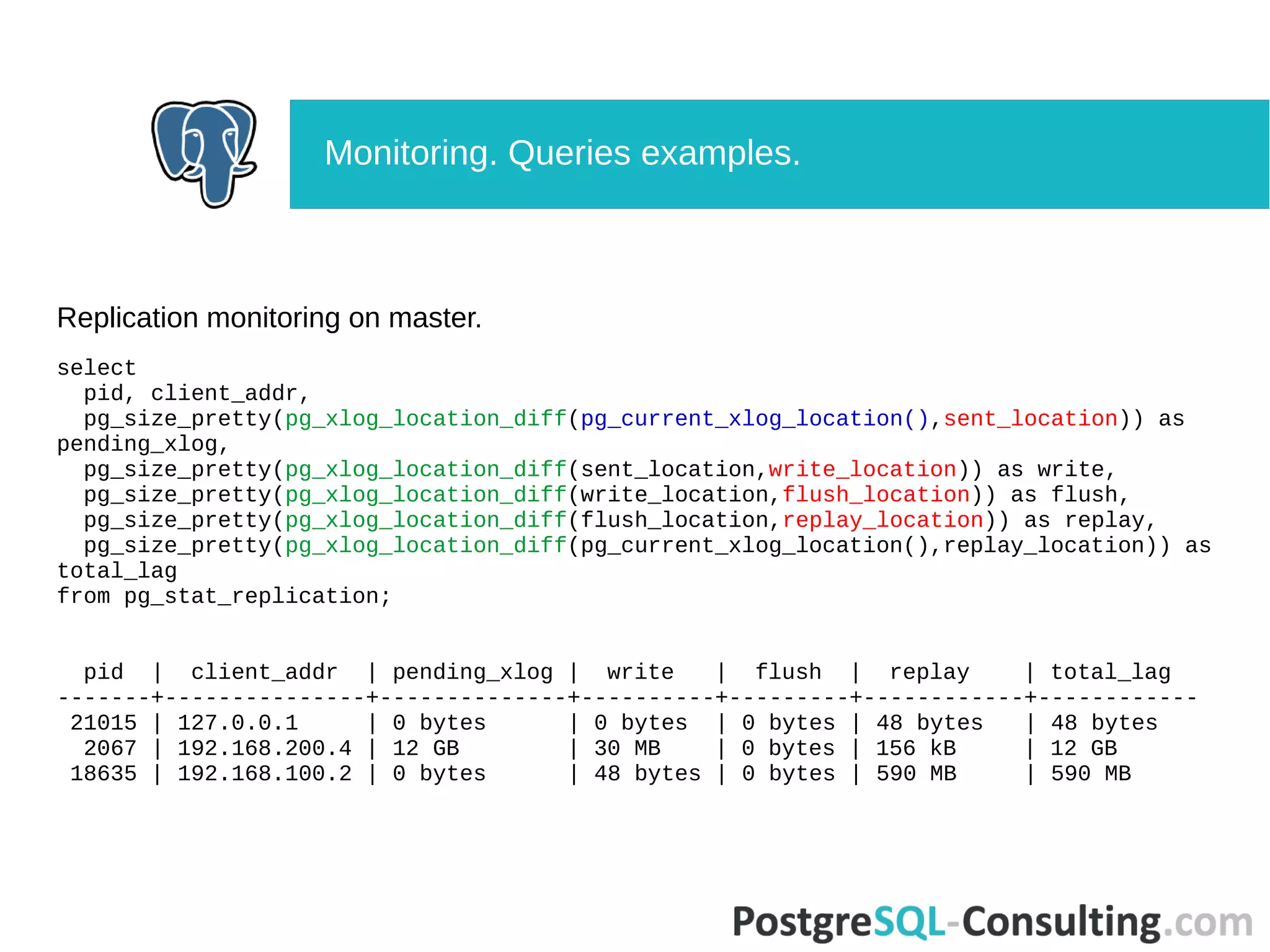 Monitoring. Queries examples.

Replication monitoring on master.

select
  pid, client_addr,
  pg_size_pretty(pg_xlog_location_diff(pg_current_xlog_location(),sent_location)) as pending_xlog,
  pg_size_pretty(pg_xlog_location_diff(sent_location,write_location)) as write,
  pg_size_pretty(pg_xlog_location_diff(write_location,flush_location)) as flush,
  pg_size_pretty(pg_xlog_location_diff(flush_location,replay_location)) as replay,
  pg_size_pretty(pg_xlog_location_diff(pg_current_xlog_location(),replay_location)) as total_lag
from pg_stat_replication;

| pid | client_addr | pending_xlog | write | flush | replay | total_lag |
|---|---|---|---|---|---|---|
| 21015 | 127.0.0.1 | 0 bytes | 0 bytes | 0 bytes | 48 bytes | 48 bytes |
| 2067 | 192.168.200.4 | 12 GB | 30 MB | 0 bytes | 156 kB | 12 GB |
| 18635 | 192.168.100.2 | 0 bytes | 48 bytes | 0 bytes | 590 MB | 590 MB |

PostgreSQL-Consulting.com